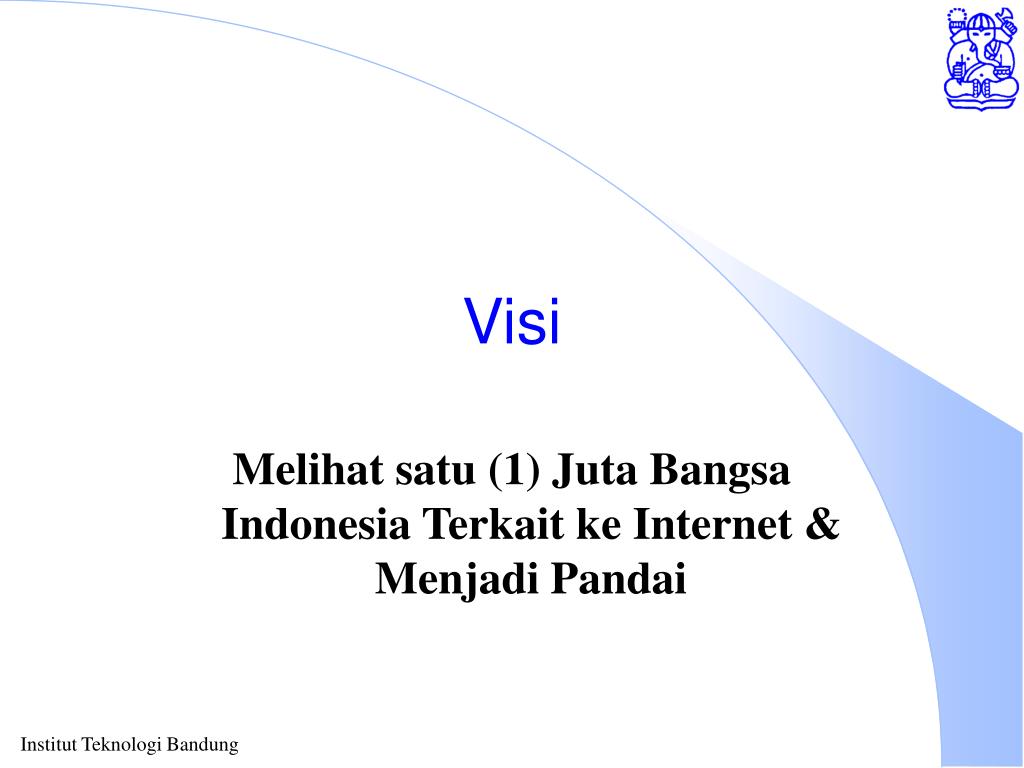 Visi

Melihat satu (1) Juta Bangsa Indonesia Terkait ke Internet & Menjadi Pandai

Institut Teknologi Bandung